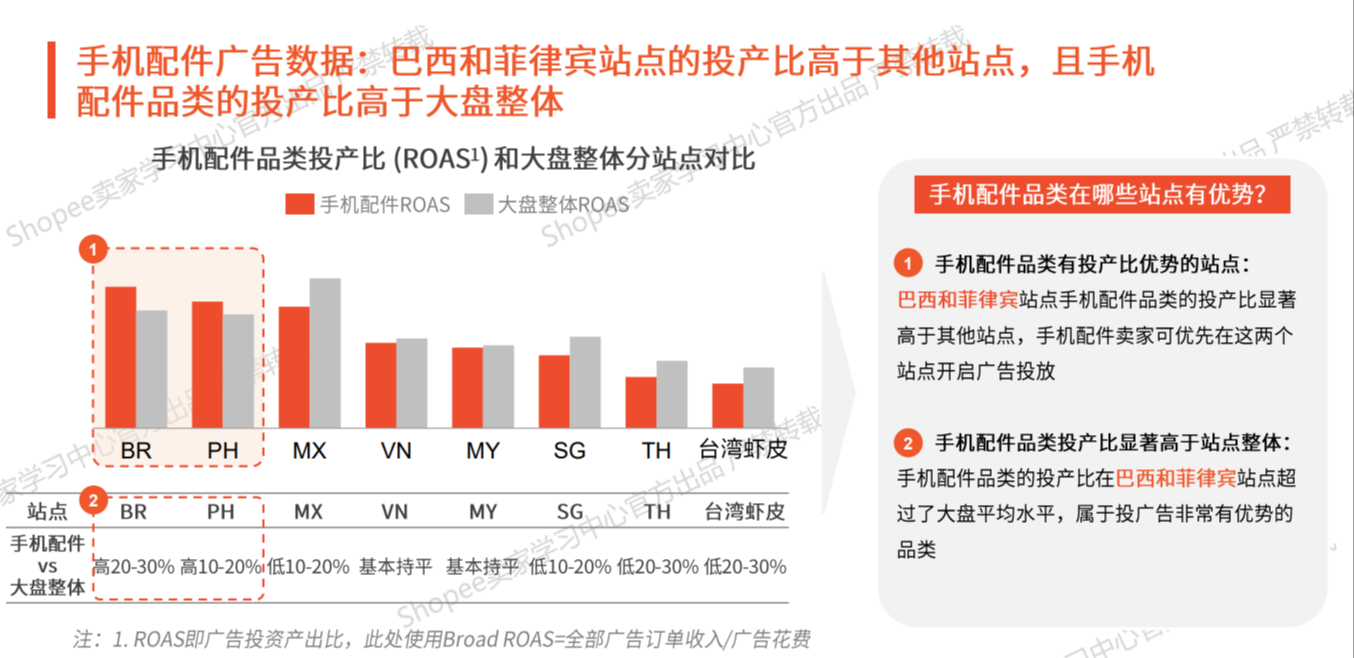 手机配件广告数据：巴西和菲律宾站点的投产比高于其他站点，且手机配件品类的投产比高于大盘整体

手机配件品类投产比 (ROAS¹) 和大盘整体分站点对比

手机配件ROAS 大盘整体ROAS

1

BR PH MX VN MY SG TH 台湾虾皮

2

| 站点 | BR | PH | MX | VN | MY | SG | TH | 台湾虾皮 |
|---|---|---|---|---|---|---|---|---|
| 手机配件 vs 大盘整体 | 高20-30% | 高10-20% | 低10-20% | 基本持平 | 基本持平 | 低10-20% | 低20-30% | 低20-30% |

注：1. ROAS即广告投资产出比，此处使用Broad ROAS=全部广告订单收入/广告花费

手机配件品类在哪些站点有优势？

1 手机配件品类有投产比优势的站点：
巴西和菲律宾站点手机配件品类的投产比显著高于其他站点，手机配件卖家可优先在这两个站点开启广告投放

2 手机配件品类投产比显著高于站点整体：
手机配件品类的投产比在巴西和菲律宾站点超过了大盘平均水平，属于投广告非常有优势的品类

Shopee卖家学习中心官方出品 严禁转载